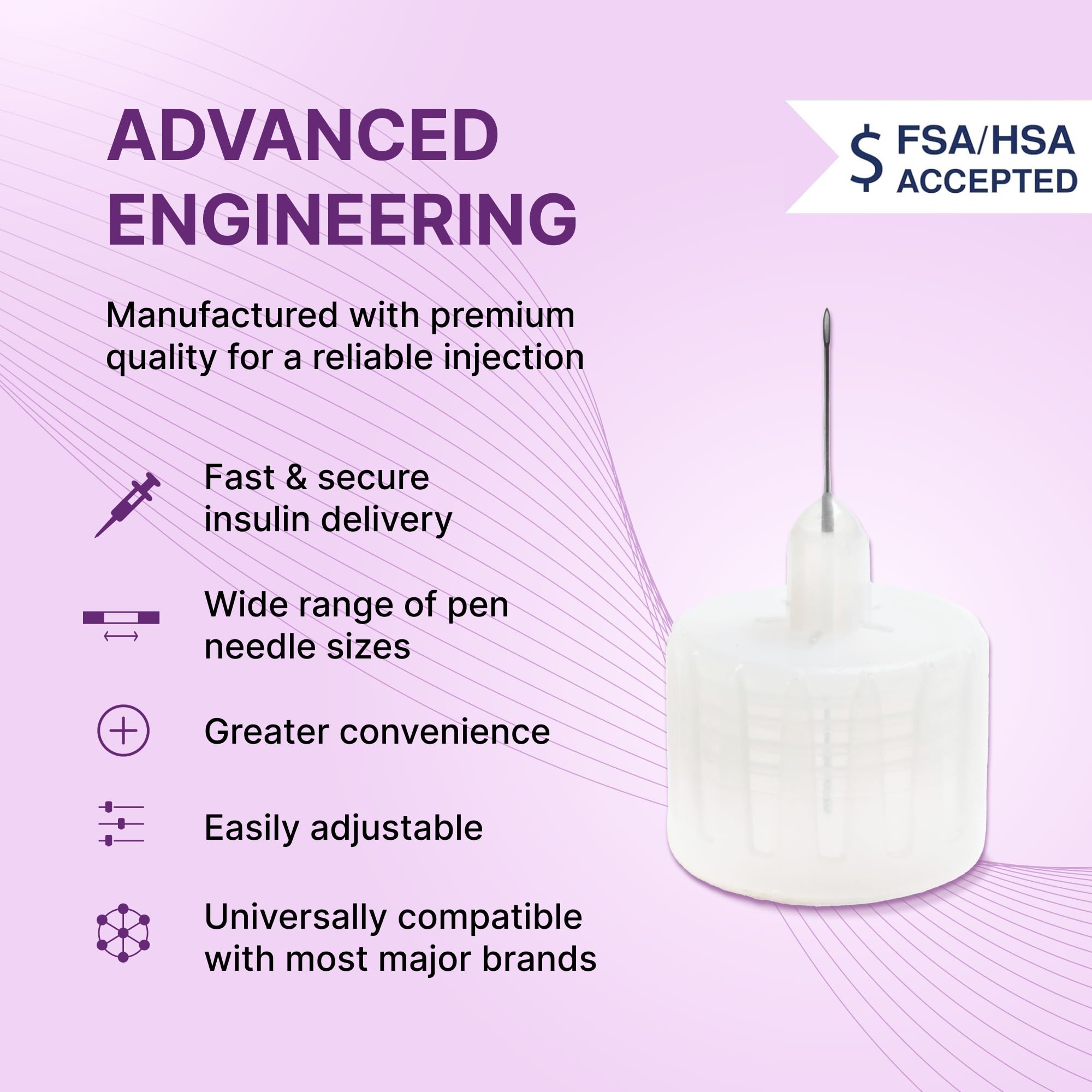 ADVANCED ENGINEERING

$ FSA/HSA ACCEPTED

Manufactured with premium quality for a reliable injection

Fast & secure insulin delivery

Wide range of pen needle sizes

Greater convenience

Easily adjustable

Universally compatible with most major brands